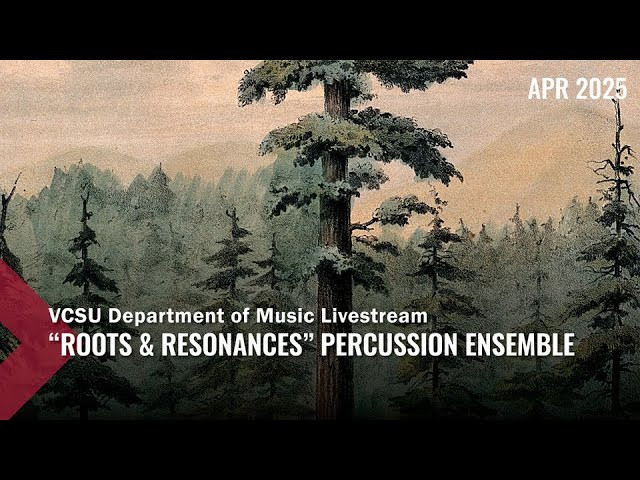 APR 2025

VCSU Department of Music Livestream
“ROOTS & RESONANCES” PERCUSSION ENSEMBLE